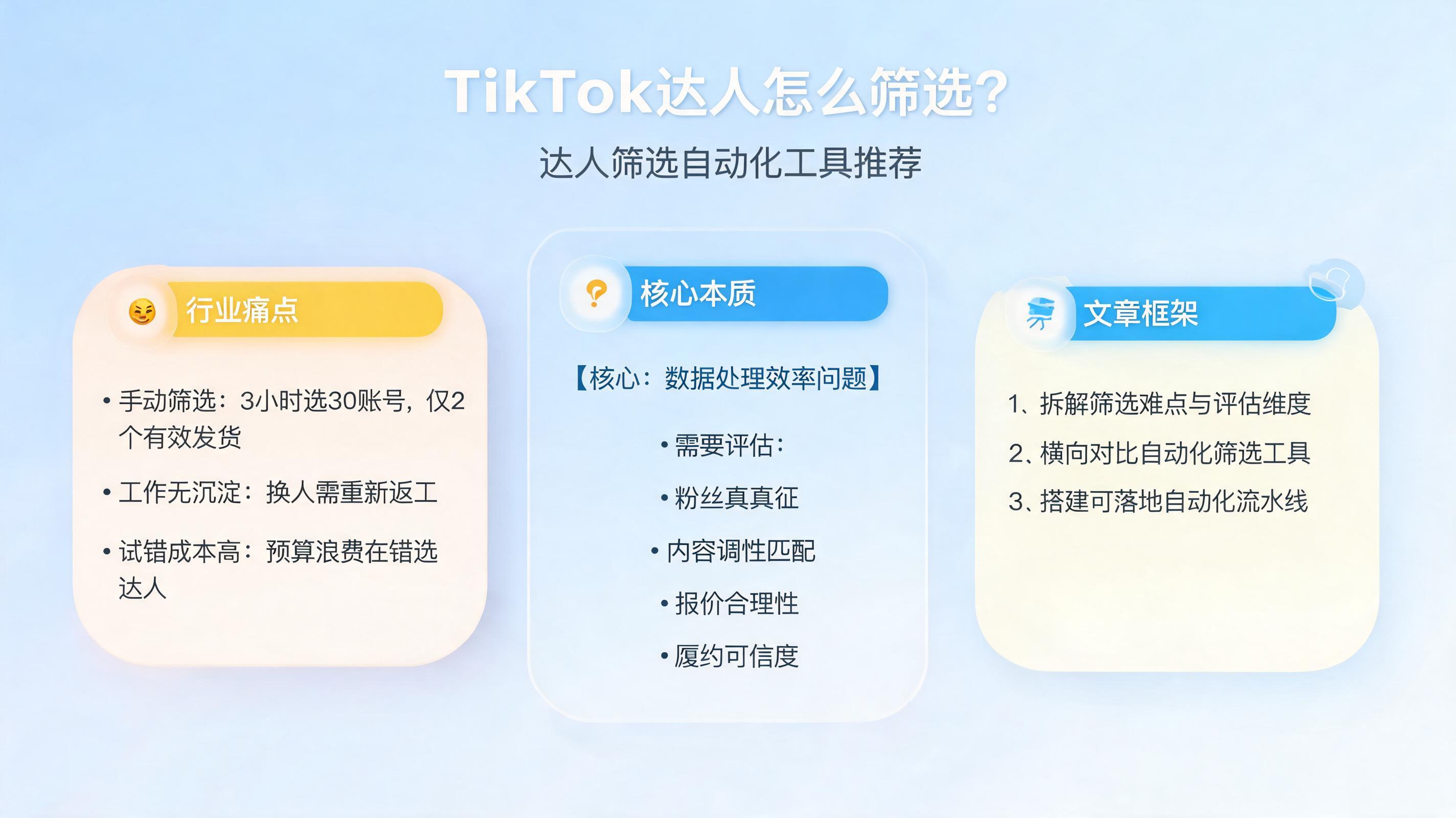 TikTok达人怎么筛选?

达人筛选自动化工具推荐

行业痛点

• 手动筛选：3小时选30账号，仅2个有效发货

• 工作无沉淀：换人需重新返工

• 试错成本高：预算浪费在错选达人

核心本质

【核心：数据处理效率问题】

• 需要评估：

• 粉丝真真征

• 内容调性匹配

• 报价合理性

• 履约可信度

文章框架

1、拆解筛选难点与评估维度

2、横向对比自动化筛选工具

3、搭建可落地自动化流水线